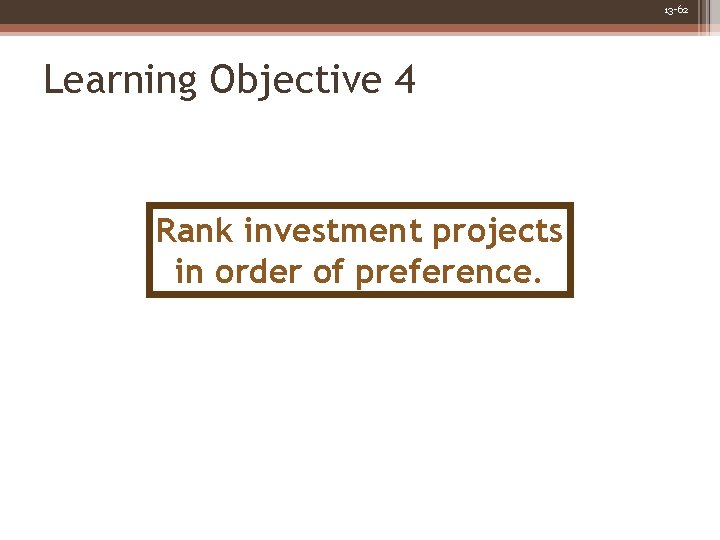 13-62

Learning Objective 4

Rank investment projects in order of preference.